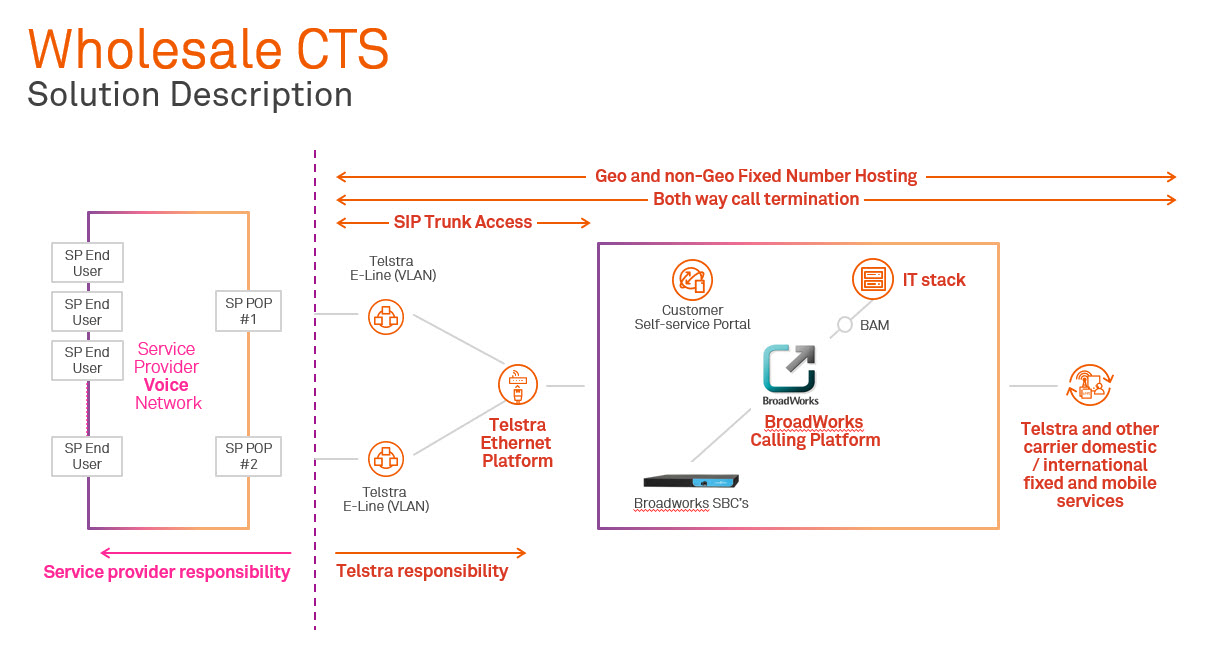 Wholesale CTS
Solution Description

Geo and non-Geo Fixed Number Hosting
Both way call termination
SIP Trunk Access

SP End User
SP End User
SP End User
SP End User

Service Provider Voice Network

SP POP #1
SP POP #2

Telstra E-Line (VLAN)
Telstra E-Line (VLAN)

Telstra Ethernet Platform

Customer Self-service Portal
IT stack
BAM
BroadWorks
BroadWorks Calling Platform
Broadworks SBC's

Telstra and other carrier domestic / international fixed and mobile services

Service provider responsibility
Telstra responsibility